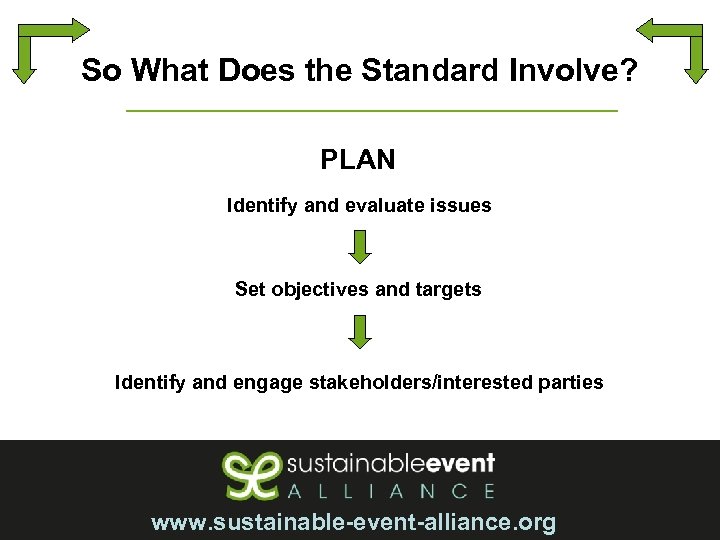 So What Does the Standard Involve?

PLAN

Identify and evaluate issues

Set objectives and targets

Identify and engage stakeholders/interested parties

sustainableevent
ALLIANCE

www.sustainable-event-alliance.org